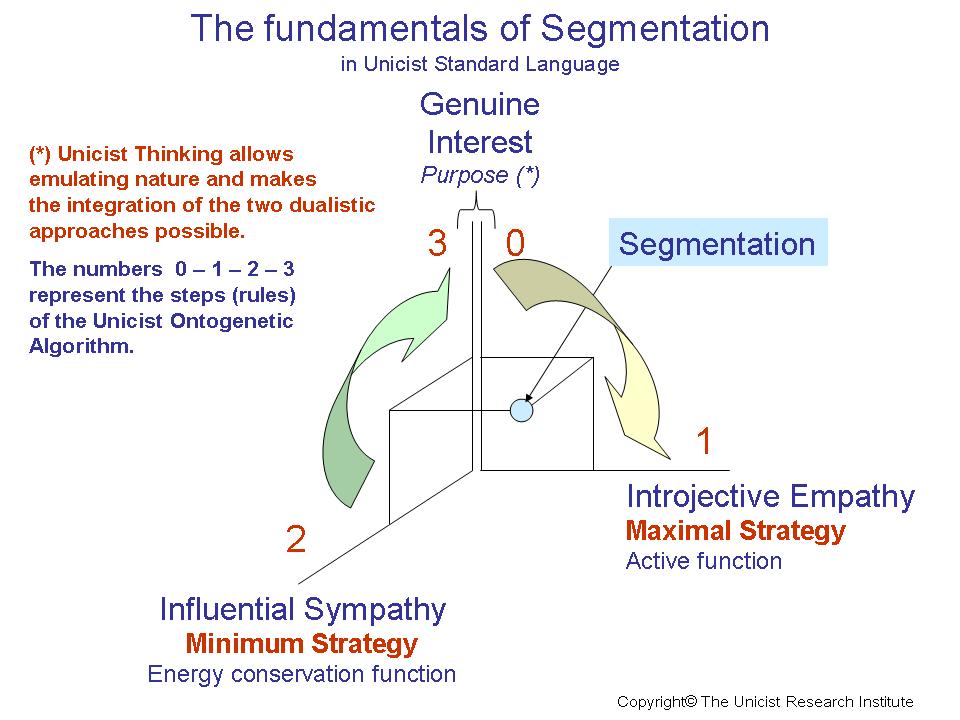 The fundamentals of Segmentation
in Unicist Standard Language

(*) Unicist Thinking allows emulating nature and makes the integration of the two dualistic approaches possible.

The numbers 0 – 1 – 2 – 3 represent the steps (rules) of the Unicist Ontogenetic Algorithm.

Genuine Interest
Purpose (*)

3

0

Segmentation

1

Introjective Empathy
Maximal Strategy
Active function

2

Influential Sympathy
Minimum Strategy
Energy conservation function

Copyright© The Unicist Research Institute